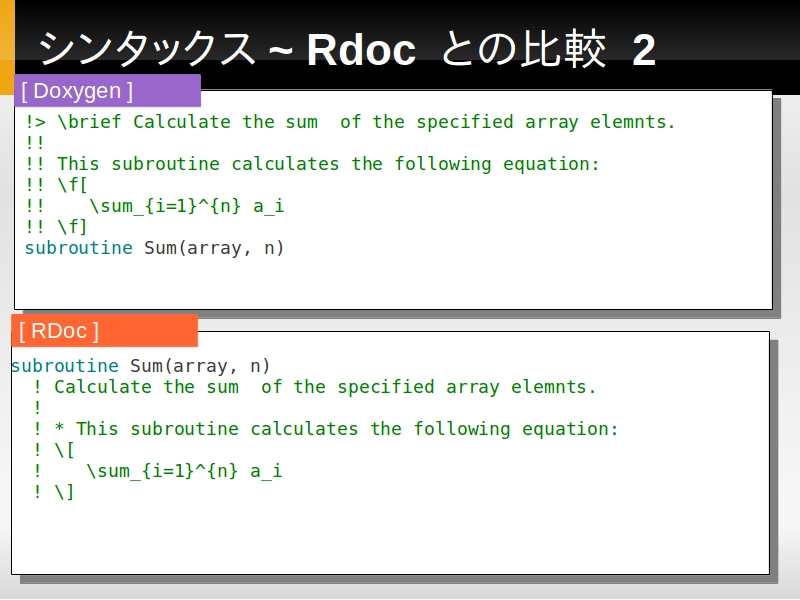 シンタックス ~ Rdoc との比較 2

[ Doxygen ]

!> \brief Calculate the sum  of the specified array elemnts.
!!
!! This subroutine calculates the following equation:
!! \f[
!!    \sum_{i=1}^{n} a_i
!! \f]
subroutine Sum(array, n)

[ RDoc ]

subroutine Sum(array, n)
  ! Calculate the sum  of the specified array elemnts.
  !
  ! * This subroutine calculates the following equation:
  ! \[
  !    \sum_{i=1}^{n} a_i
  ! \]